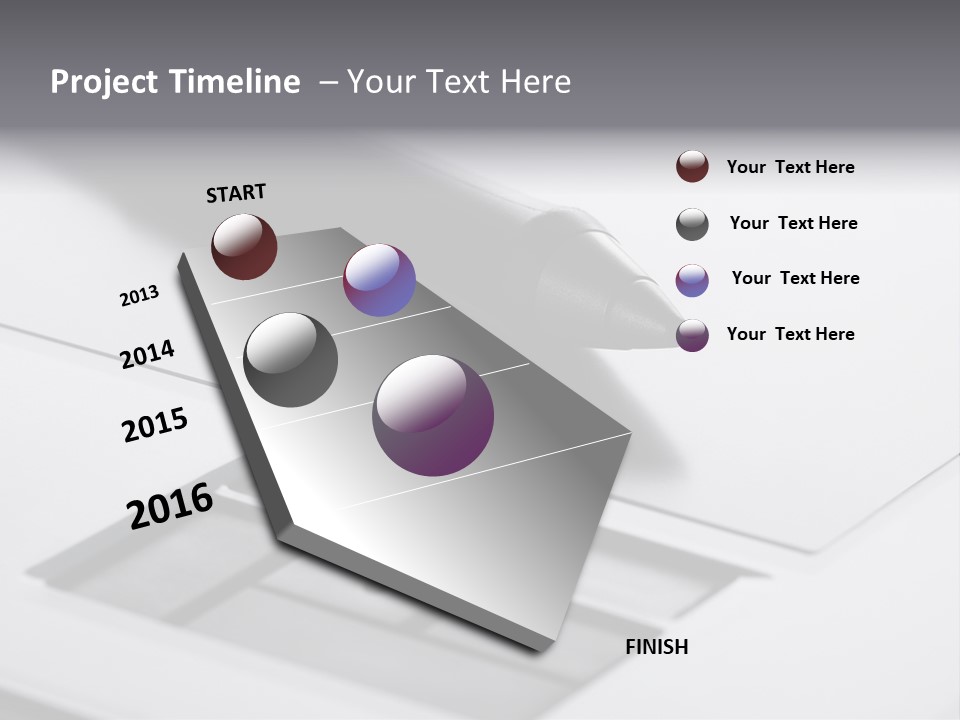 Project Timeline – Your Text Here

START

2013

2014

2015

2016

FINISH

Your Text Here

Your Text Here

Your Text Here

Your Text Here